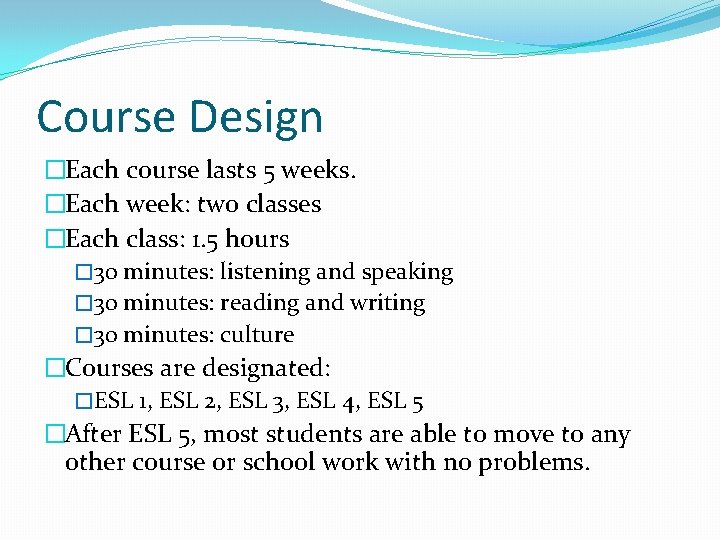 Course Design

□Each course lasts 5 weeks.
□Each week: two classes
□Each class: 1.5 hours
□30 minutes: listening and speaking
□30 minutes: reading and writing
□30 minutes: culture
□Courses are designated:
□ESL 1, ESL 2, ESL 3, ESL 4, ESL 5
□After ESL 5, most students are able to move to any other course or school work with no problems.